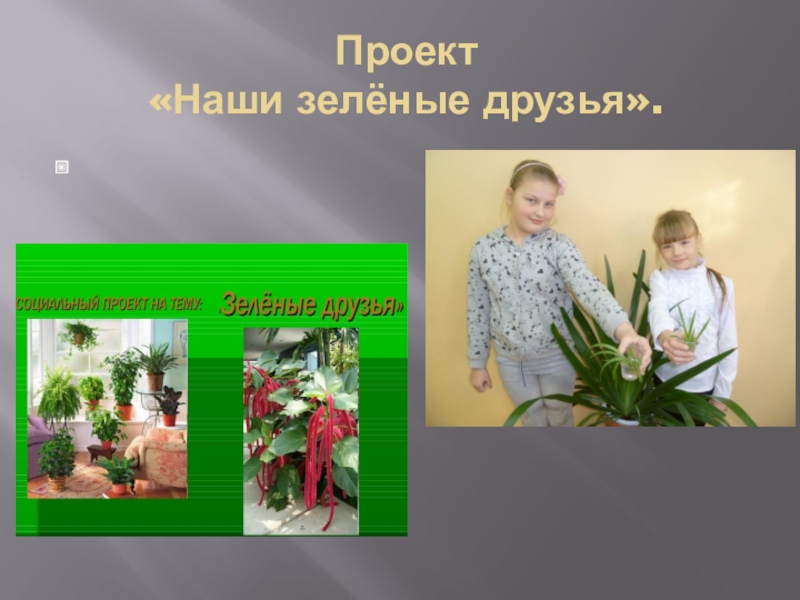 Проект
«Наши зелёные друзья».

СОЦИАЛЬНЫЙ ПРОЕКТ НА ТЕМУ: „Зелёные друзья»